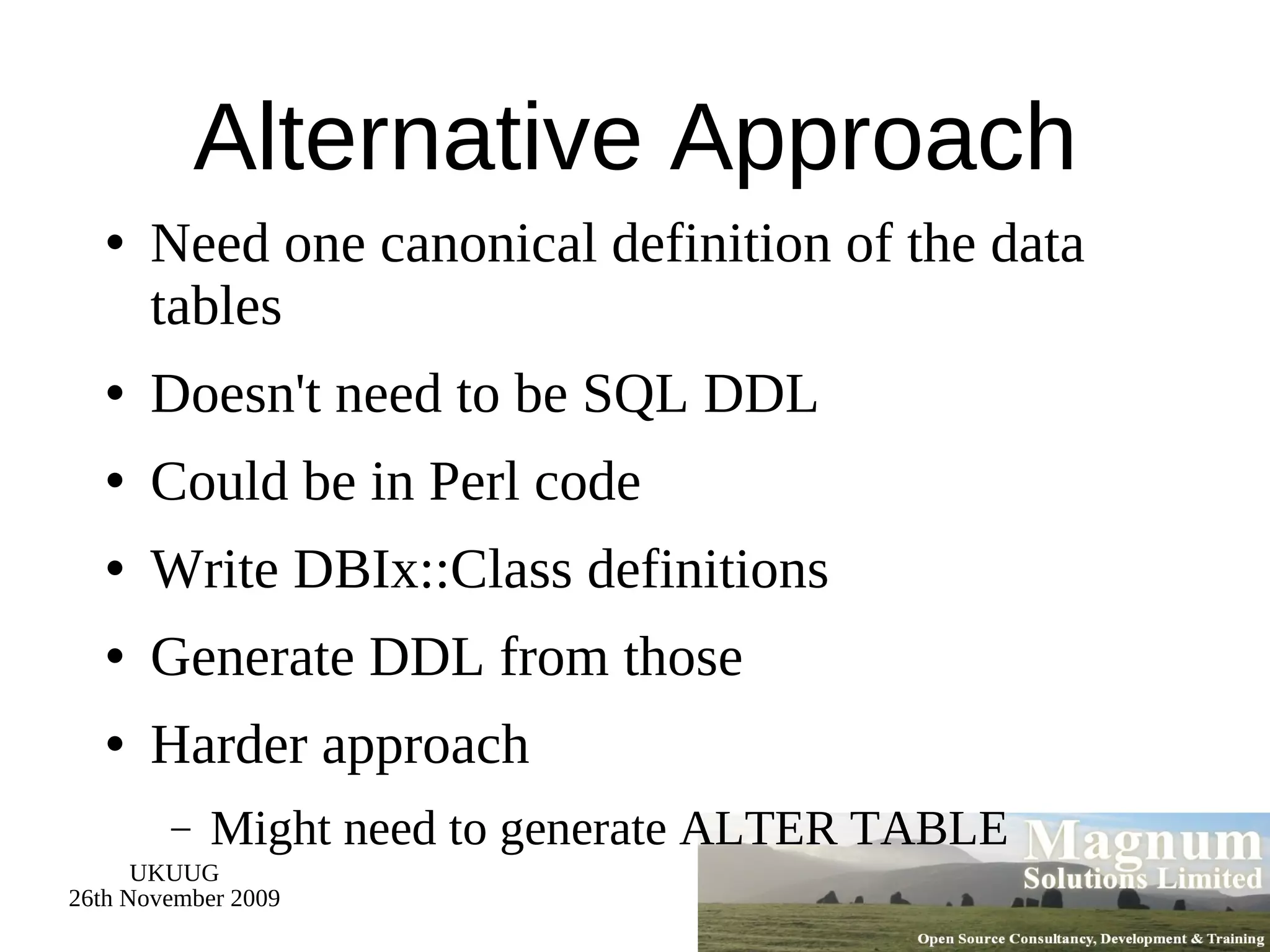 Alternative Approach

• Need one canonical definition of the data tables

• Doesn't need to be SQL DDL

• Could be in Perl code

• Write DBIx::Class definitions

• Generate DDL from those

• Harder approach

– Might need to generate ALTER TABLE

UKUUG
26th November 2009

Magnum
Solutions Limited

Open Source Consultancy, Development & Training